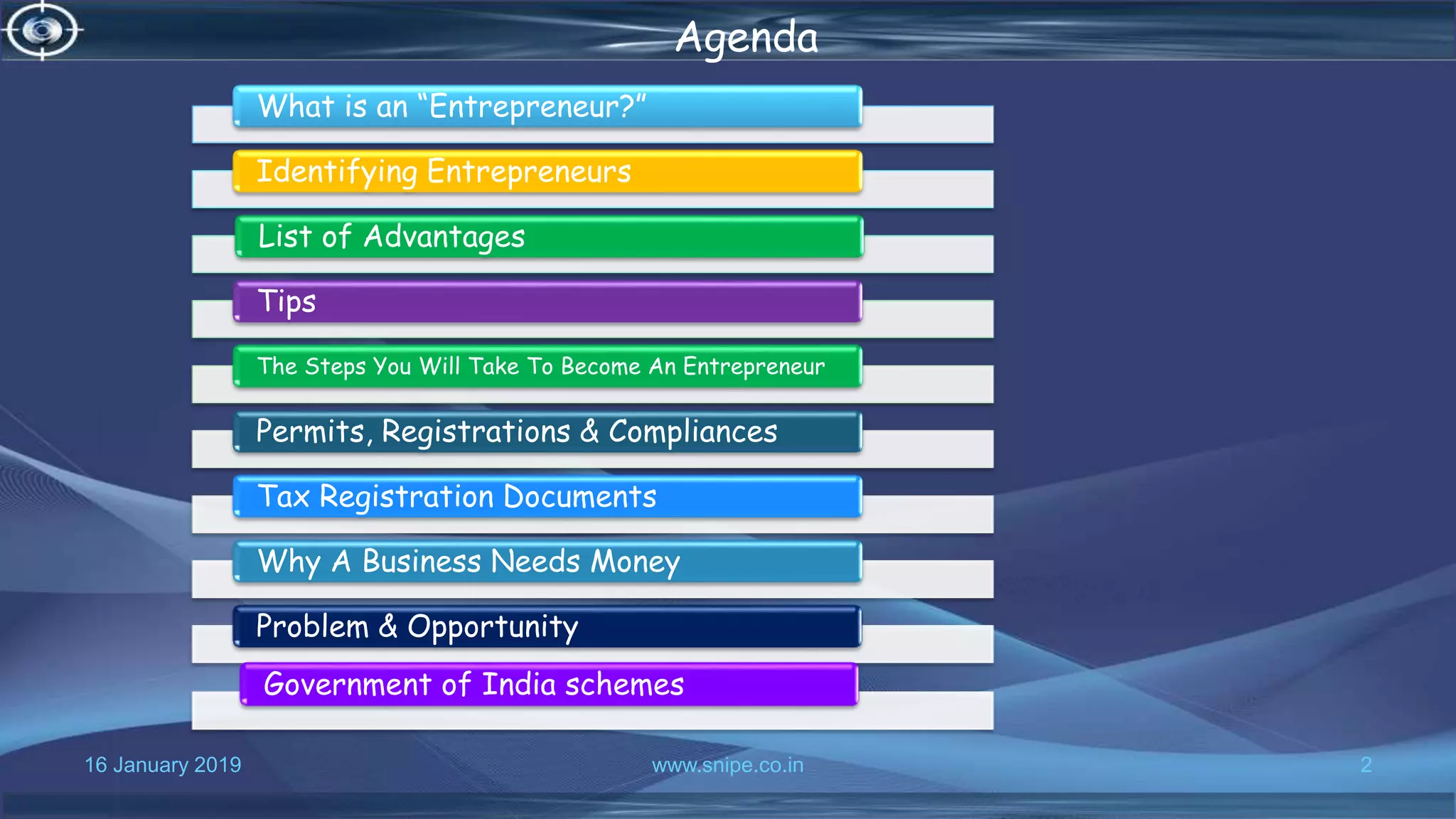 Agenda

What is an “Entrepreneur?”

Identifying Entrepreneurs

List of Advantages

Tips

The Steps You Will Take To Become An Entrepreneur

Permits, Registrations & Compliances

Tax Registration Documents

Why A Business Needs Money

Problem & Opportunity

Government of India schemes

16 January 2019

www.snipe.co.in

2